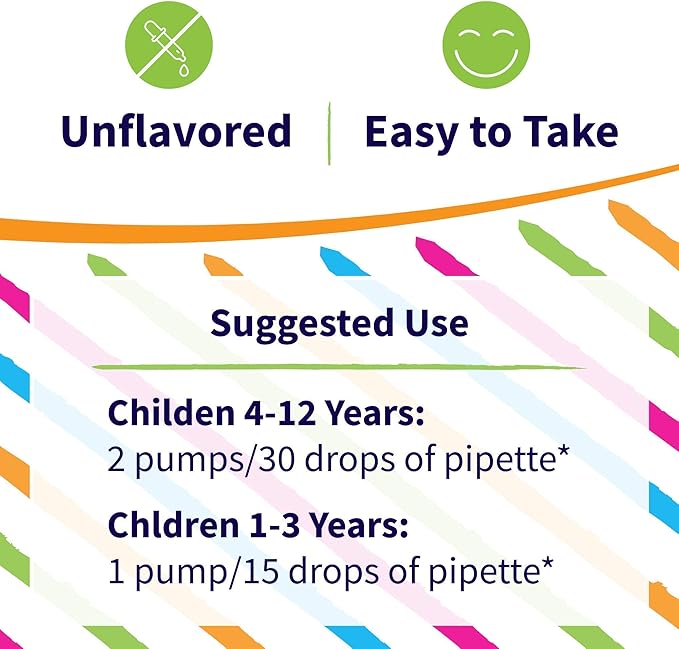 Unflavored

Easy to Take

Suggested Use

Childen 4-12 Years:
2 pumps/30 drops of pipette*

Chldren 1-3 Years:
1 pump/15 drops of pipette*